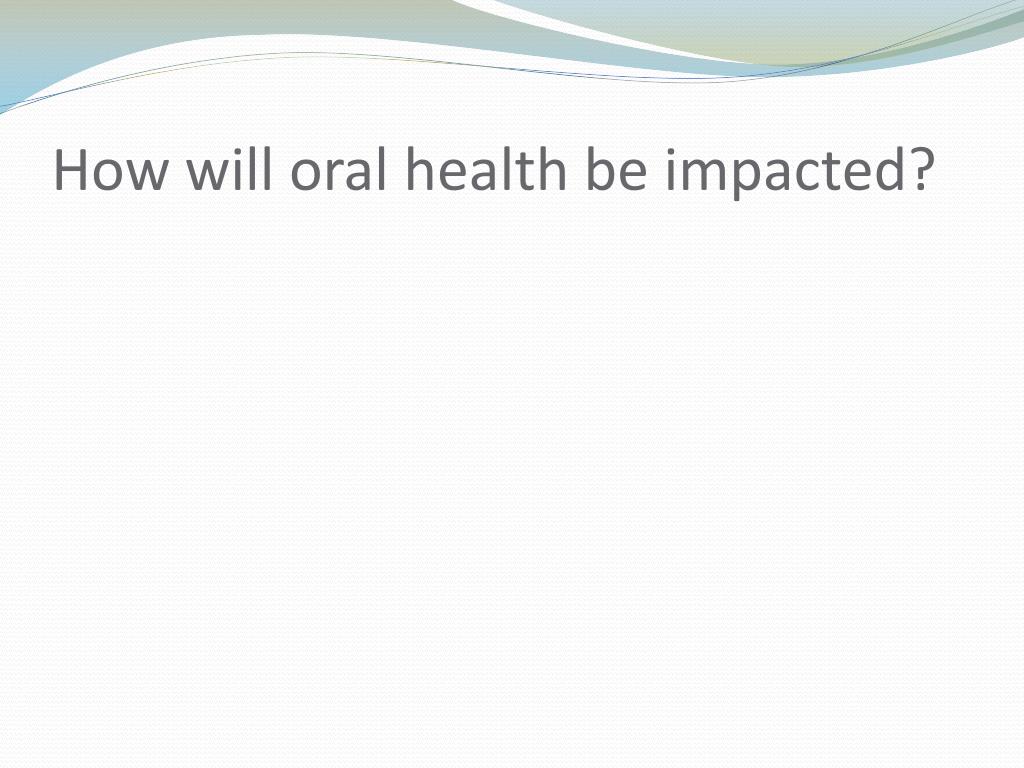 How will oral health be impacted?